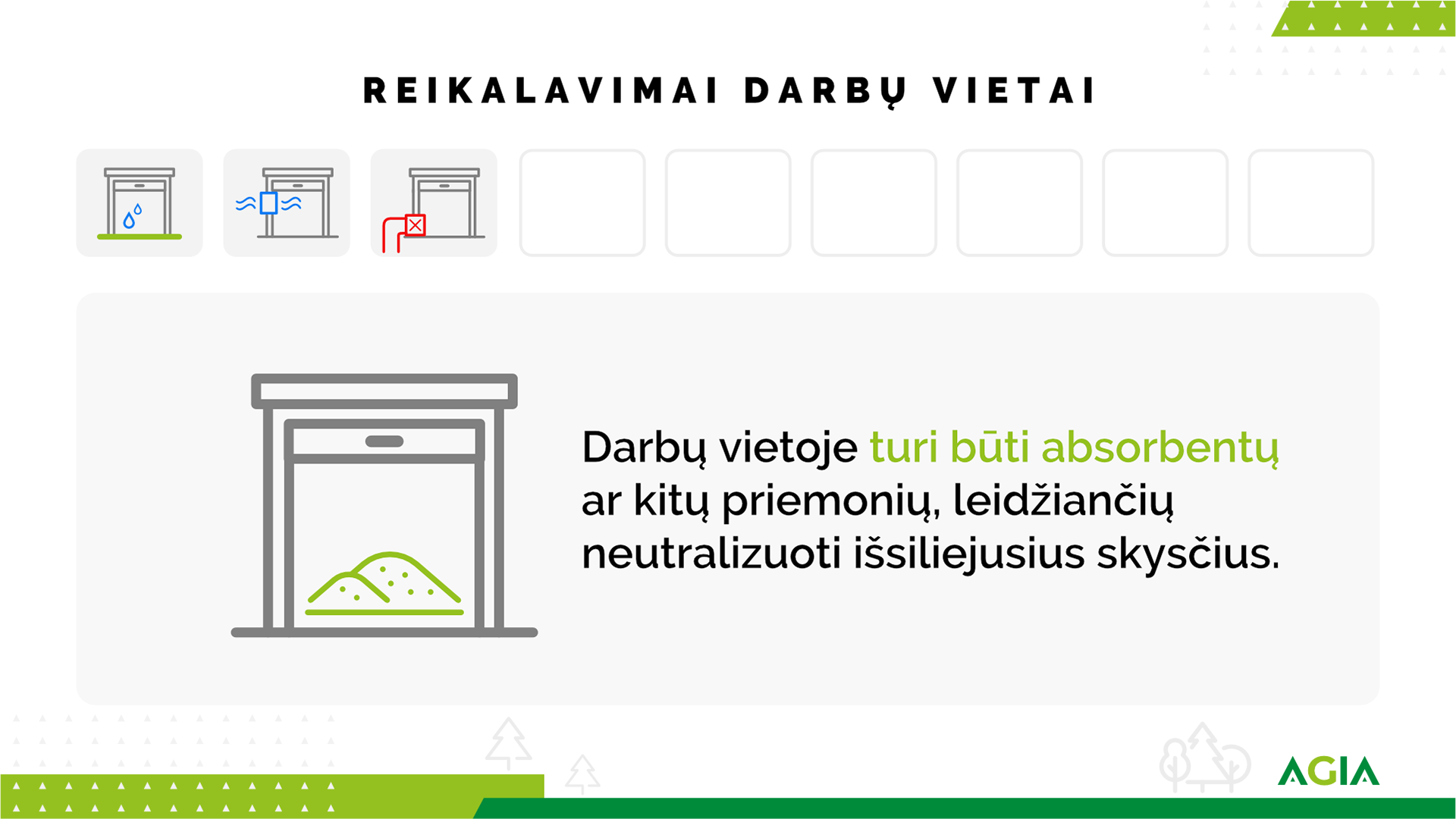 REIKALAVIMAI DARBŲ VIETAI

Darbų vietoje turi būti absorbentų ar kitų priemonių, leidžiančių neutralizuoti išsiliejusius skysčius.

AGIA